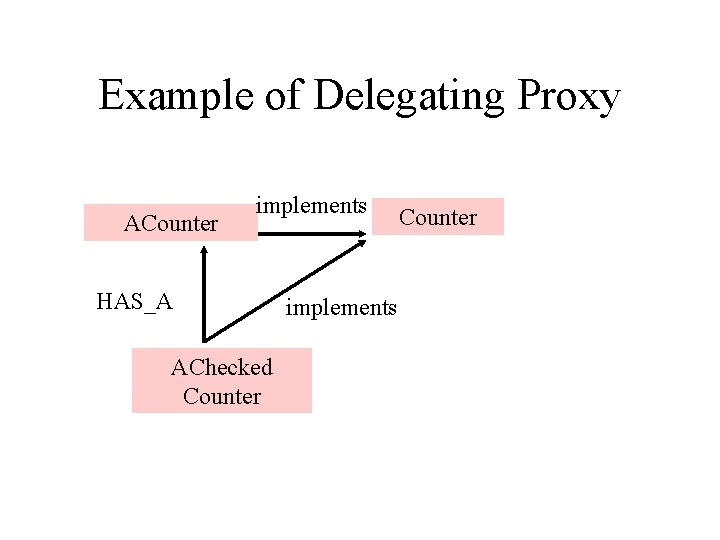 Example of Delegating Proxy

ACounter

implements

Counter

HAS_A

implements

AChecked Counter